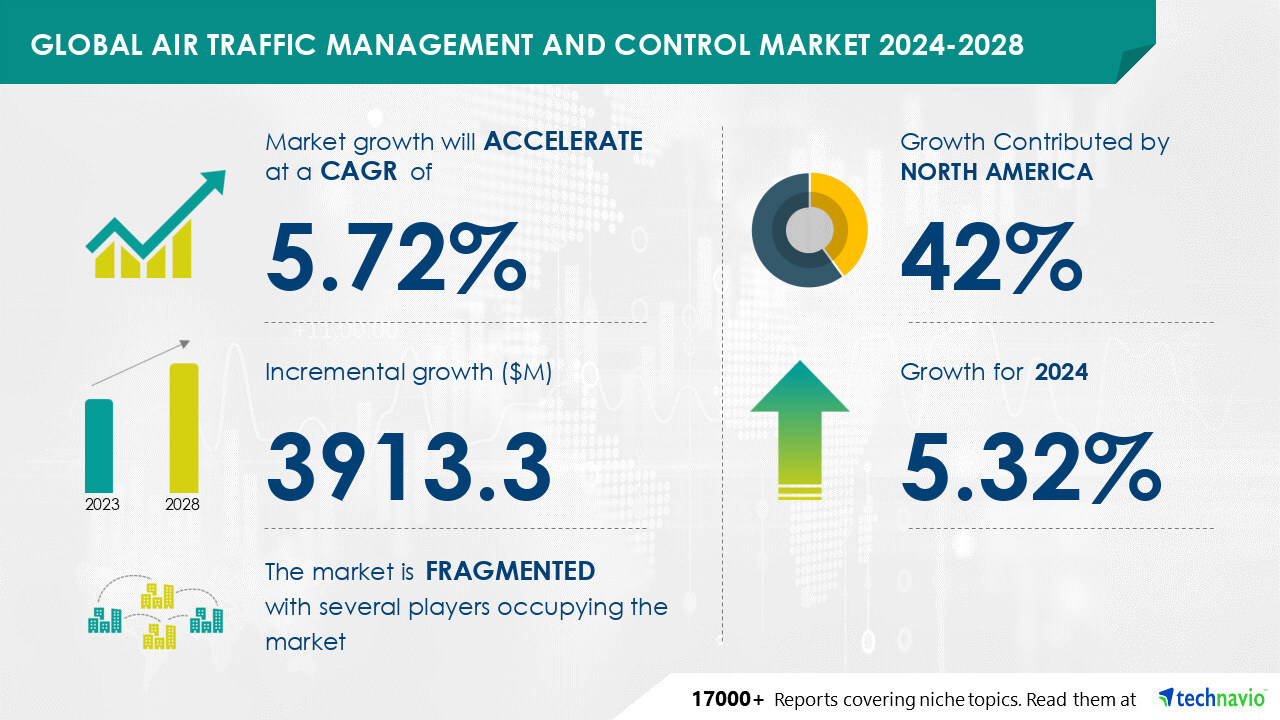 GLOBAL AIR TRAFFIC MANAGEMENT AND CONTROL MARKET 2024-2028

Market growth will ACCELERATE at a CAGR of

5.72%

Incremental growth ($M)

3913.3

2023 2028

The market is FRAGMENTED with several players occupying the market

Growth Contributed by NORTH AMERICA

42%

Growth for 2024

5.32%

17000+ Reports covering niche topics. Read them at technavio